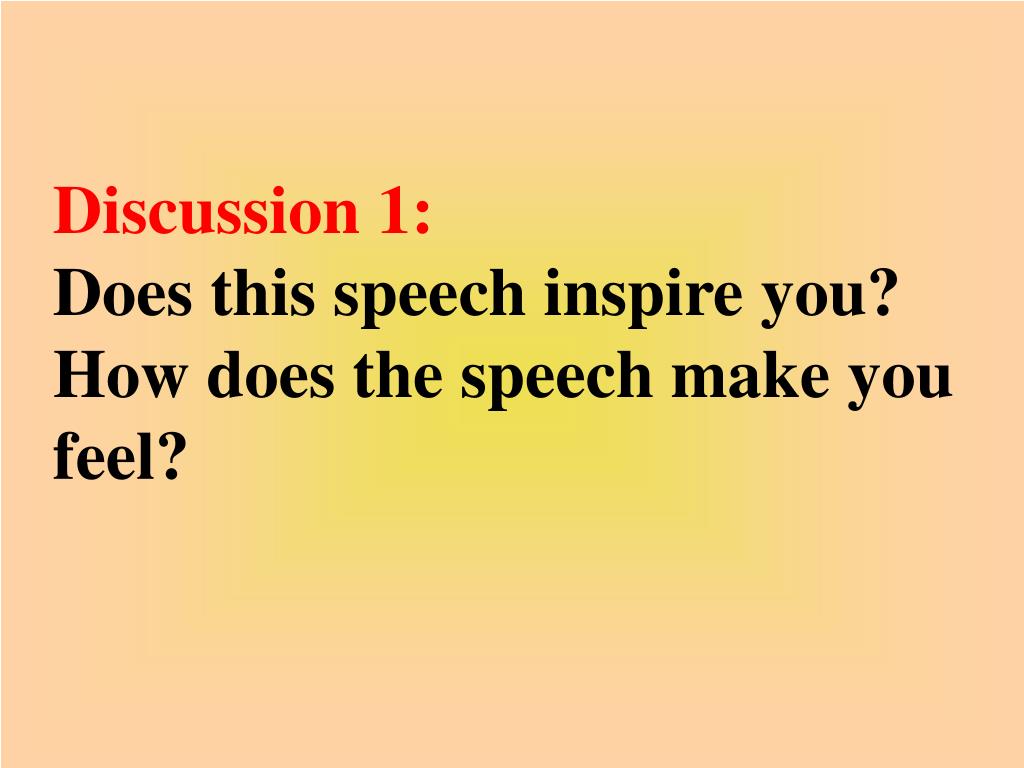 Discussion 1:
Does this speech inspire you? How does the speech make you feel?